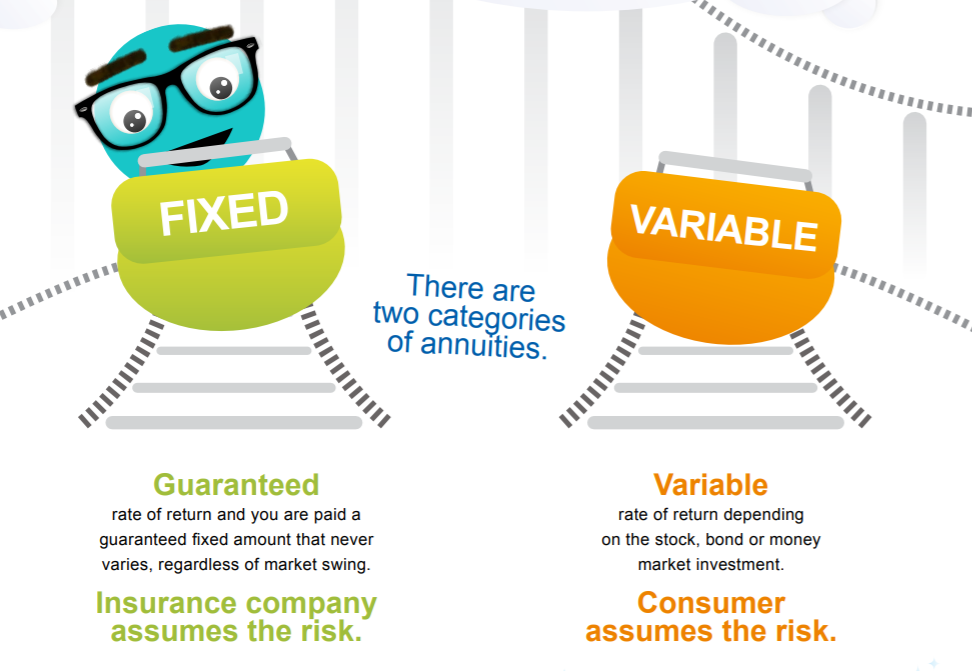 FIXED

There are two categories of annuities.

VARIABLE

Guaranteed
rate of return and you are paid a guaranteed fixed amount that never varies, regardless of market swing.

Insurance company assumes the risk.

Variable
rate of return depending on the stock, bond or money market investment.

Consumer assumes the risk.